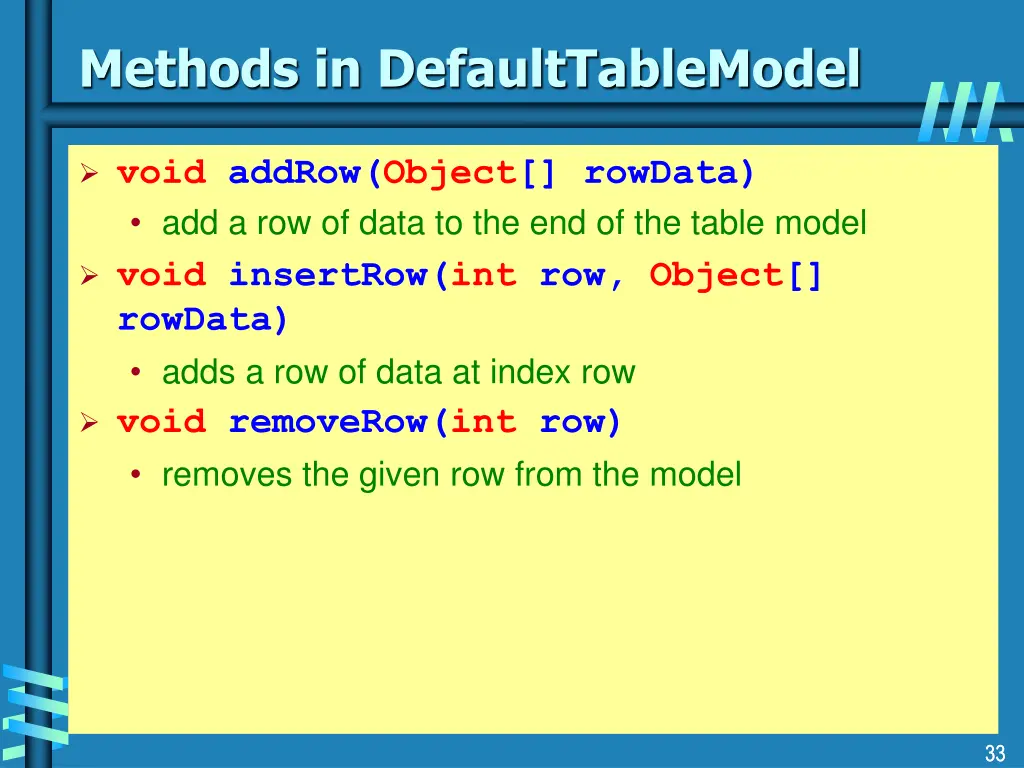 Methods in DefaultTableModel

➢ void addRow(Object[] rowData)
• add a row of data to the end of the table model

➢ void insertRow(int row, Object[] rowData)
• adds a row of data at index row

➢ void removeRow(int row)
• removes the given row from the model

33